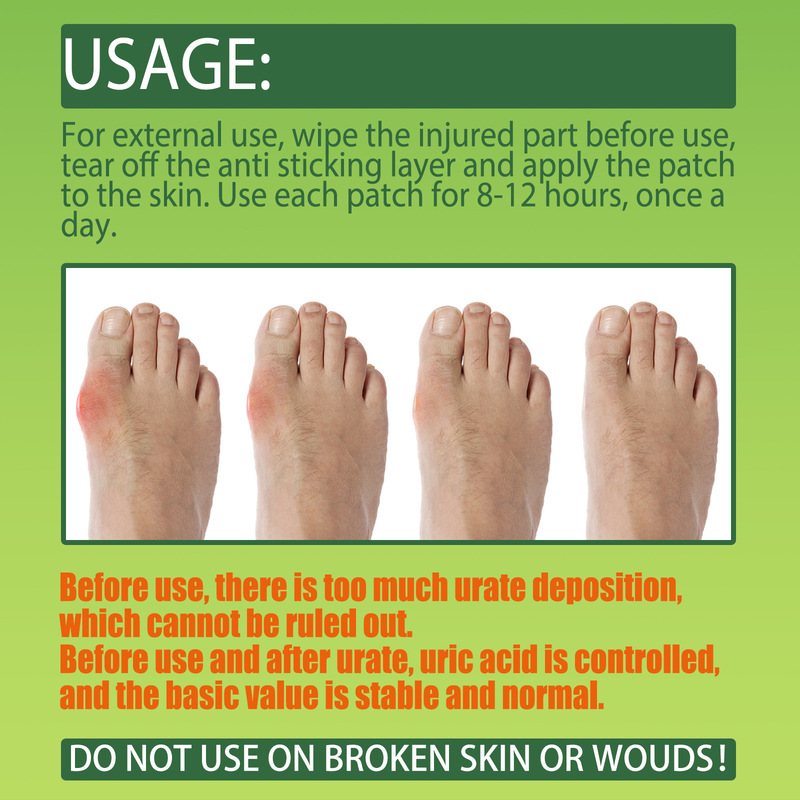 USAGE:

For external use, wipe the injured part before use, tear off the anti sticking layer and apply the patch to the skin. Use each patch for 8-12 hours, once a day.

Before use, there is too much urate deposition, which cannot be ruled out.
Before use and after urate, uric acid is controlled, and the basic value is stable and normal.

DO NOT USE ON BROKEN SKIN OR WOUDS!